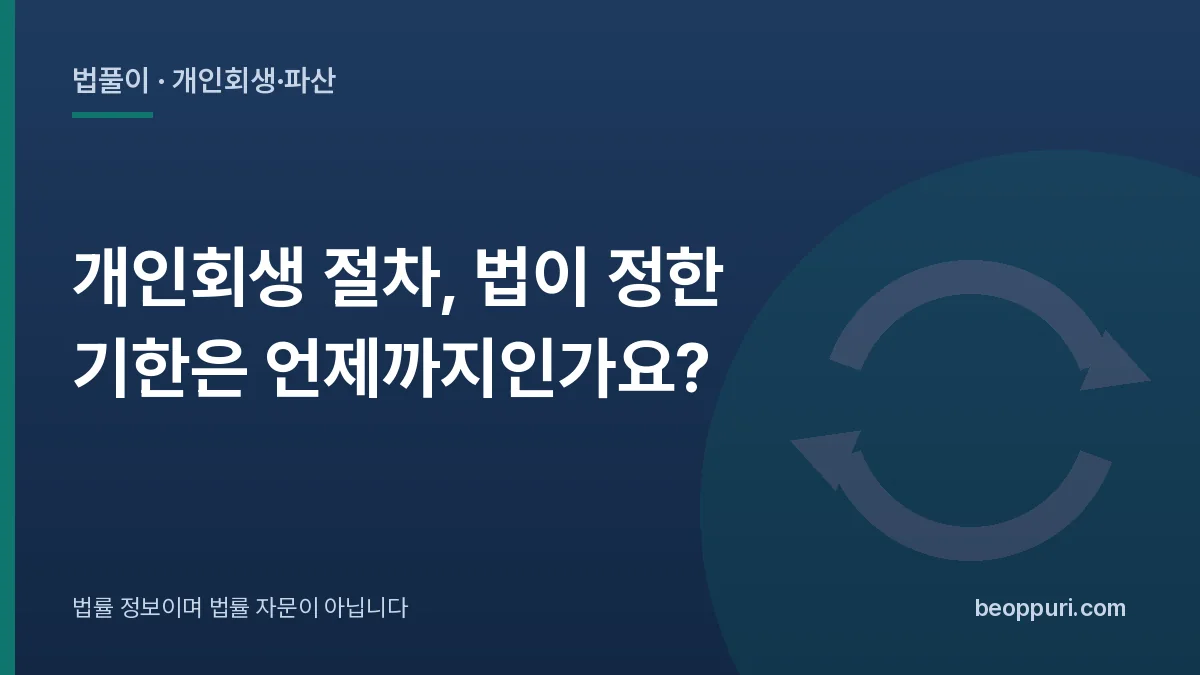 법풀이 · 개인회생·파산

개인회생 절차, 법이 정한 기한은 언제까지인가요?

법률 정보이며 법률 자문이 아닙니다

beoppuri.com